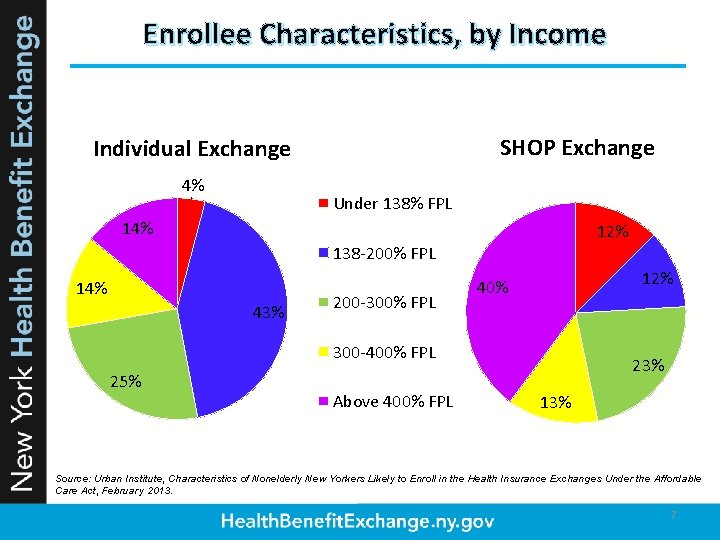 New York Health Benefit Exchange

Enrollee Characteristics, by Income

Individual Exchange

4%

43%

25%

14%

14%

Under 138% FPL

138-200% FPL

200-300% FPL

300-400% FPL

Above 400% FPL

SHOP Exchange

12%

12%

23%

13%

40%

Source: Urban Institute, Characteristics of Nonelderly New Yorkers Likely to Enroll in the Health Insurance Exchanges Under the Affordable Care Act, February 2013.

HealthBenefitExchange.ny.gov

7